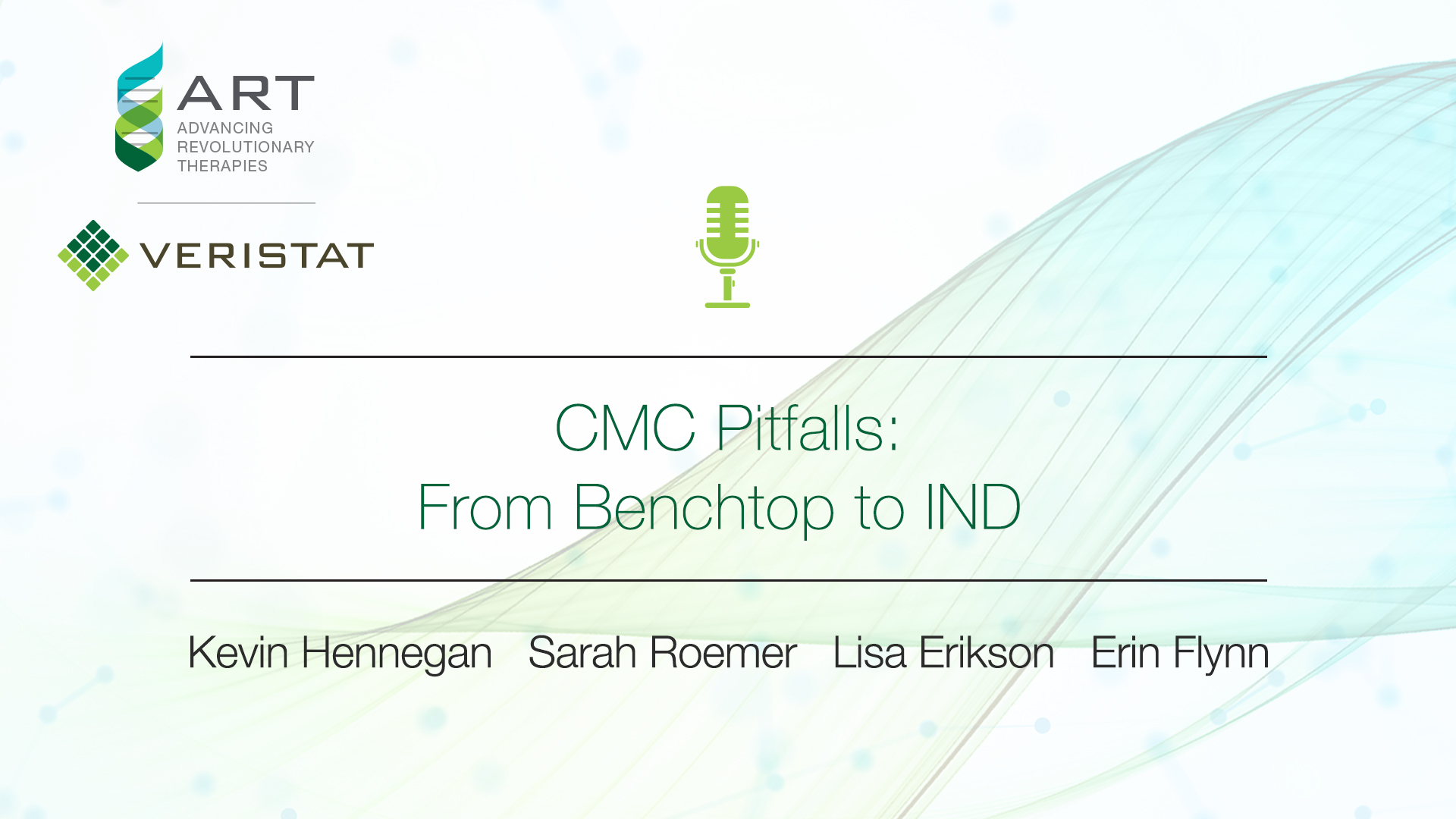 ART
ADVANCING
REVOLUTIONARY
THERAPIES

VERISTAT

CMC Pitfalls:
From Benchtop to IND

Kevin Hennegan Sarah Roemer Lisa Erikson Erin Flynn